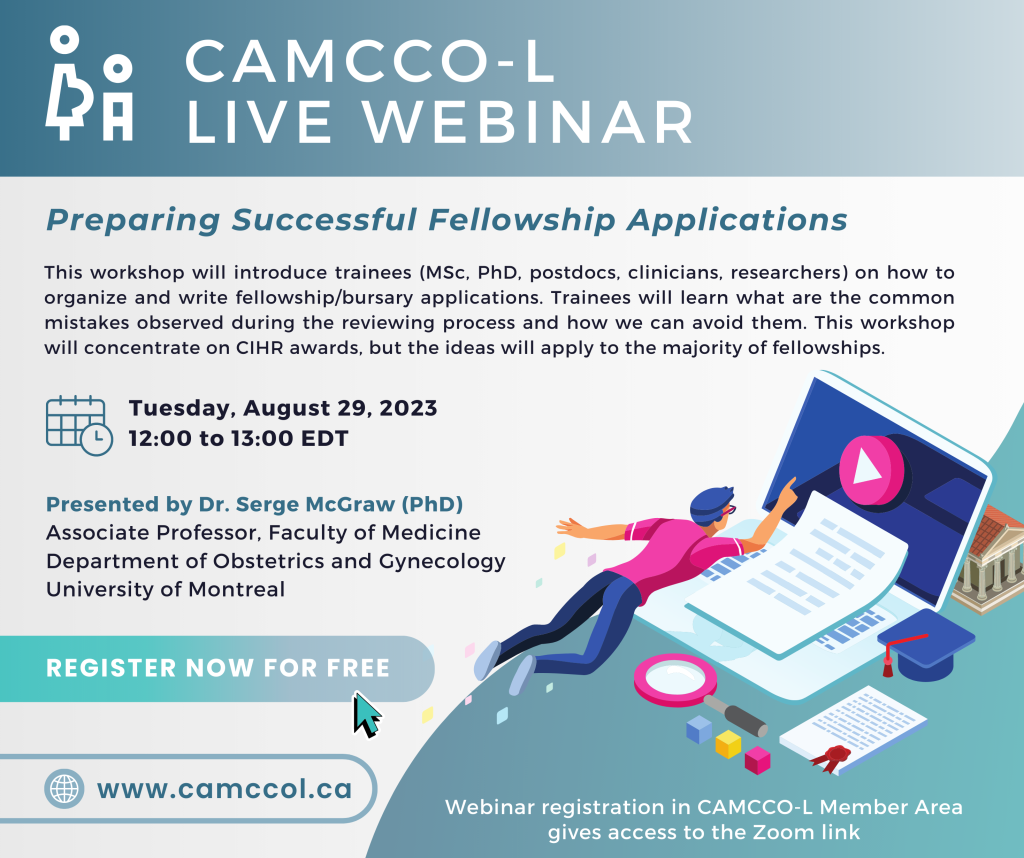 CAMCCO-L
LIVE WEBINAR

Preparing Successful Fellowship Applications

This workshop will introduce trainees (MSc, PhD, postdocs, clinicians, researchers) on how to organize and write fellowship/bursary applications. Trainees will learn what are the common mistakes observed during the reviewing process and how we can avoid them. This workshop will concentrate on CIHR awards, but the ideas will apply to the majority of fellowships.

Tuesday, August 29, 2023
12:00 to 13:00 EDT

Presented by Dr. Serge McGraw (PhD)
Associate Professor, Faculty of Medicine
Department of Obstetrics and Gynecology
University of Montreal

REGISTER NOW FOR FREE

www.camccol.ca

Webinar registration in CAMCCO-L Member Area gives access to the Zoom link